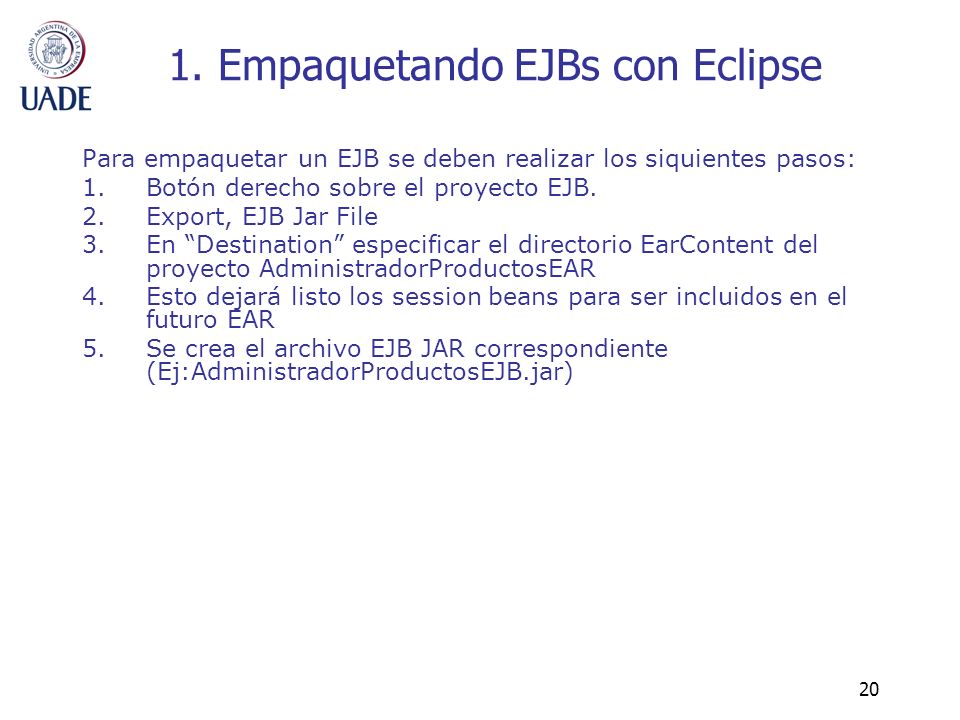 UNIVERSIDAD ARGENTINA DE LA EMPRESA
UADE

1. Empaquetando EJBs con Eclipse

Para empaquetar un EJB se deben realizar los siquientes pasos:
1. Botón derecho sobre el proyecto EJB.
2. Export, EJB Jar File
3. En “Destination” especificar el directorio EarContent del proyecto AdministradorProductosEAR
4. Esto dejará listo los session beans para ser incluidos en el futuro EAR
5. Se crea el archivo EJB JAR correspondiente (Ej:AdministradorProductosEJB.jar)

20